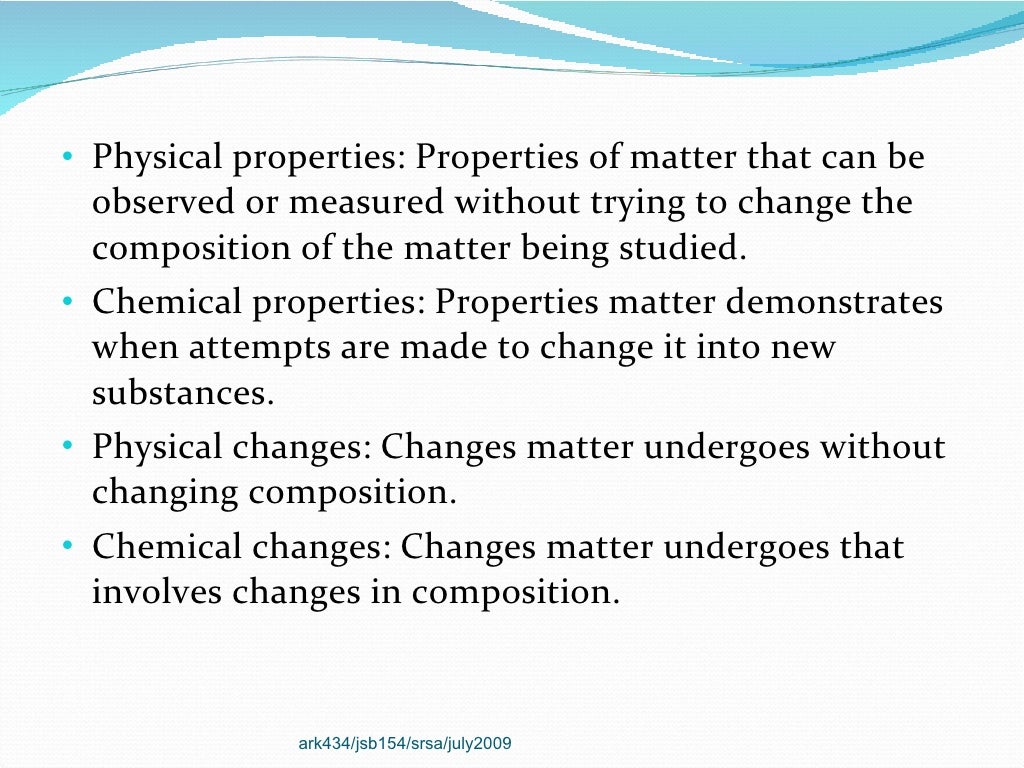 • Physical properties: Properties of matter that can be observed or measured without trying to change the composition of the matter being studied.
• Chemical properties: Properties matter demonstrates when attempts are made to change it into new substances.
• Physical changes: Changes matter undergoes without changing composition.
• Chemical changes: Changes matter undergoes that involves changes in composition.

ark434/jsb154/srsa/july2009